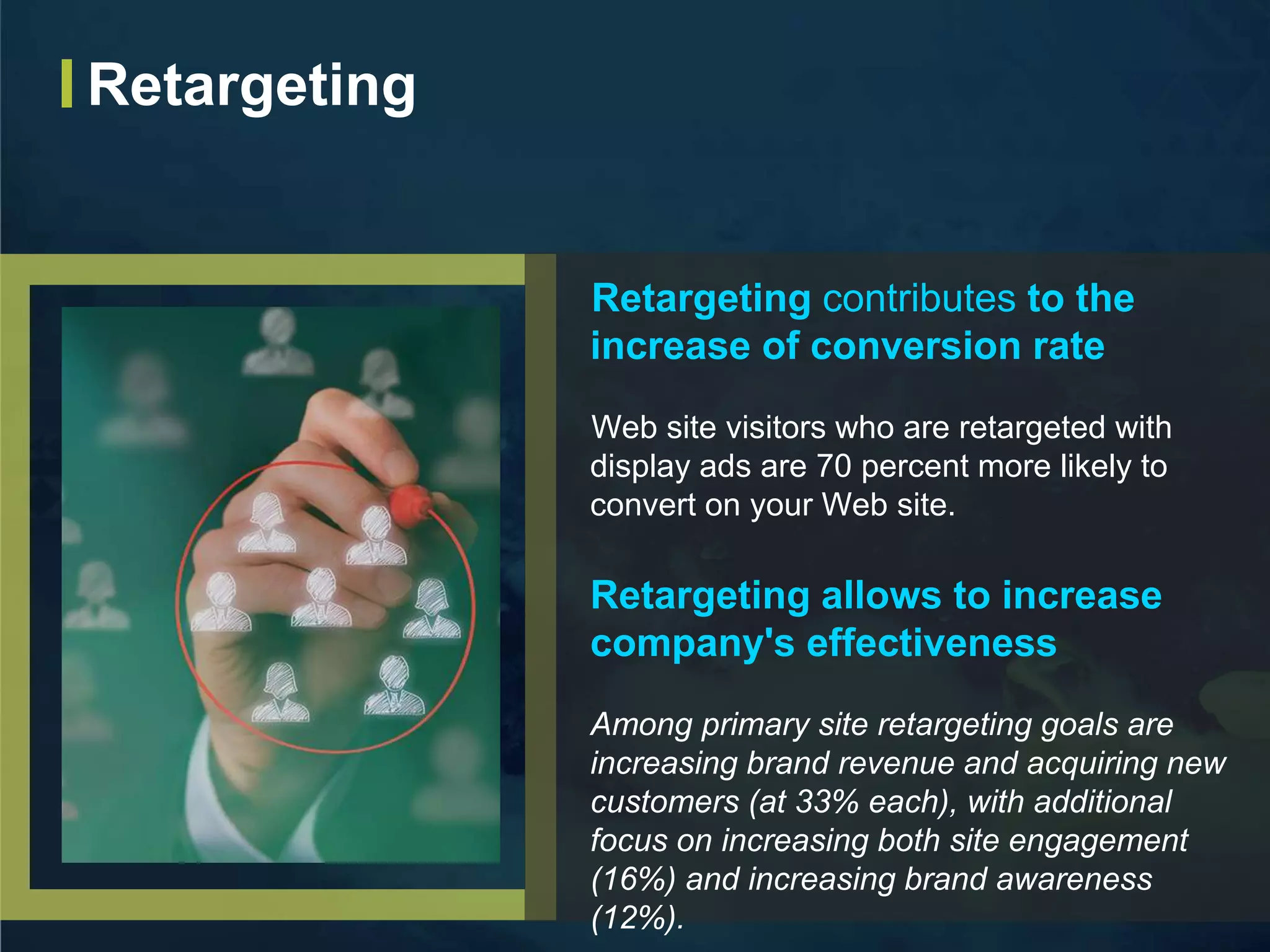 Retargeting

Retargeting contributes to the increase of conversion rate

Web site visitors who are retargeted with display ads are 70 percent more likely to convert on your Web site.

Retargeting allows to increase company's effectiveness

Among primary site retargeting goals are increasing brand revenue and acquiring new customers (at 33% each), with additional focus on increasing both site engagement (16%) and increasing brand awareness (12%).